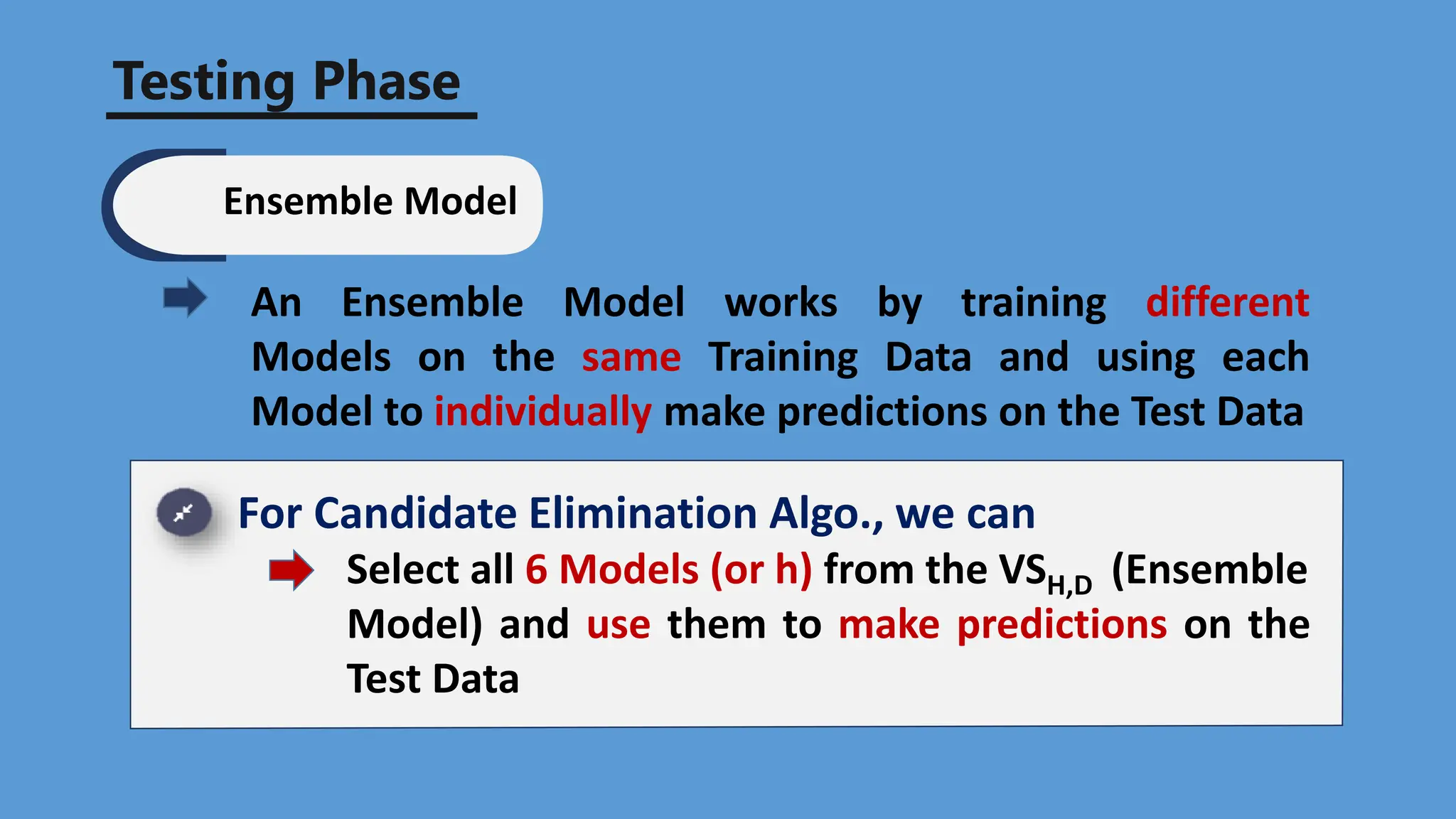 Testing Phase

Ensemble Model

An Ensemble Model works by training different Models on the same Training Data and using each Model to individually make predictions on the Test Data

For Candidate Elimination Algo., we can

Select all 6 Models (or h) from the $VS_{H,D}$ (Ensemble Model) and use them to make predictions on the Test Data